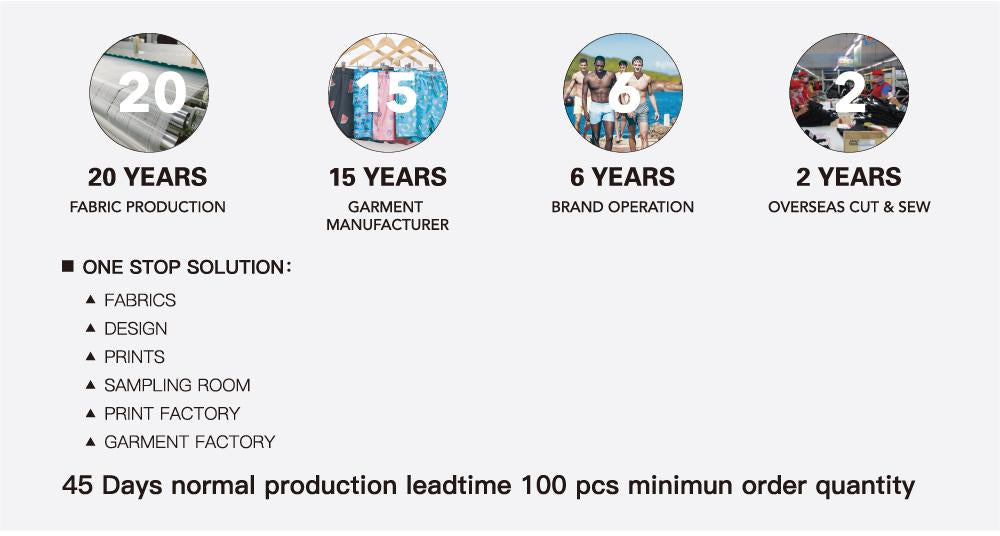 20

20 YEARS
FABRIC PRODUCTION

15

15 YEARS
GARMENT MANUFACTURER

6

6 YEARS
BRAND OPERATION

2

2 YEARS
OVERSEAS CUT & SEW

■ ONE STOP SOLUTION:
▲ FABRICS
▲ DESIGN
▲ PRINTS
▲ SAMPLING ROOM
▲ PRINT FACTORY
▲ GARMENT FACTORY

45 Days normal production leadtime 100 pcs minimun order quantity